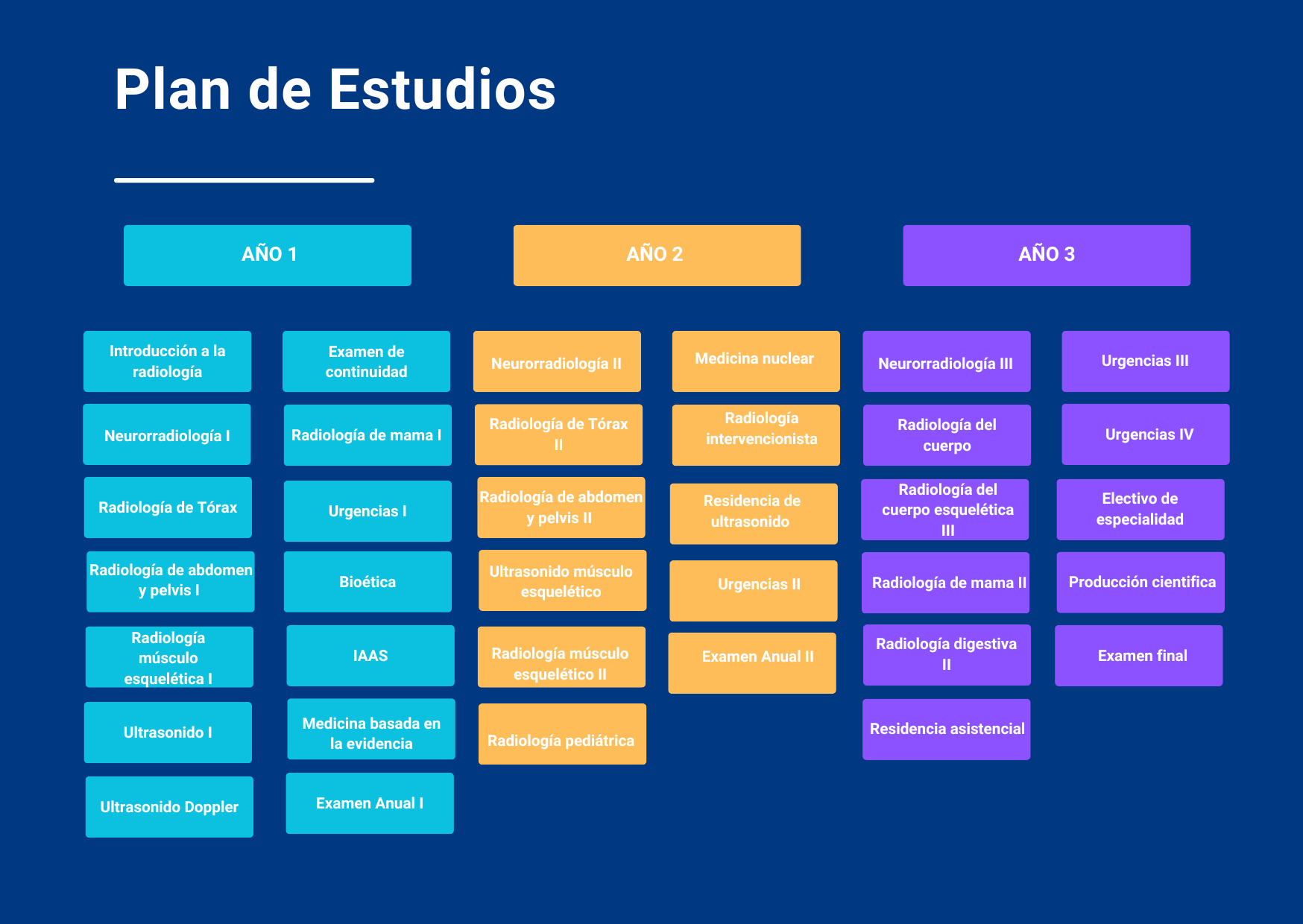 Plan de Estudios

AÑO 1

Introducción a la radiología

Neurorradiología I

Radiología de Tórax

Radiología de abdomen y pelvis I

Radiología músculo esquelética I

Ultrasonido I

Ultrasonido Doppler

Examen de continuidad

Radiología de mama I

Urgencias I

Bioética

IAAS

Medicina basada en la evidencia

Examen Anual I

AÑO 2

Neurorradiología II

Radiología de Tórax II

Radiología de abdomen y pelvis II

Ultrasonido músculo esquelético

Radiología músculo esquelético II

Radiología pediátrica

Medicina nuclear

Radiología intervencionista

Residencia de ultrasonido

Urgencias II

Examen Anual II

AÑO 3

Neurorradiología III

Radiología del cuerpo

Radiología del cuerpo esquelética III

Radiología de mama II

Radiología digestiva II

Residencia asistencial

Urgencias III

Urgencias IV

Electivo de especialidad

Producción cientifica

Examen final